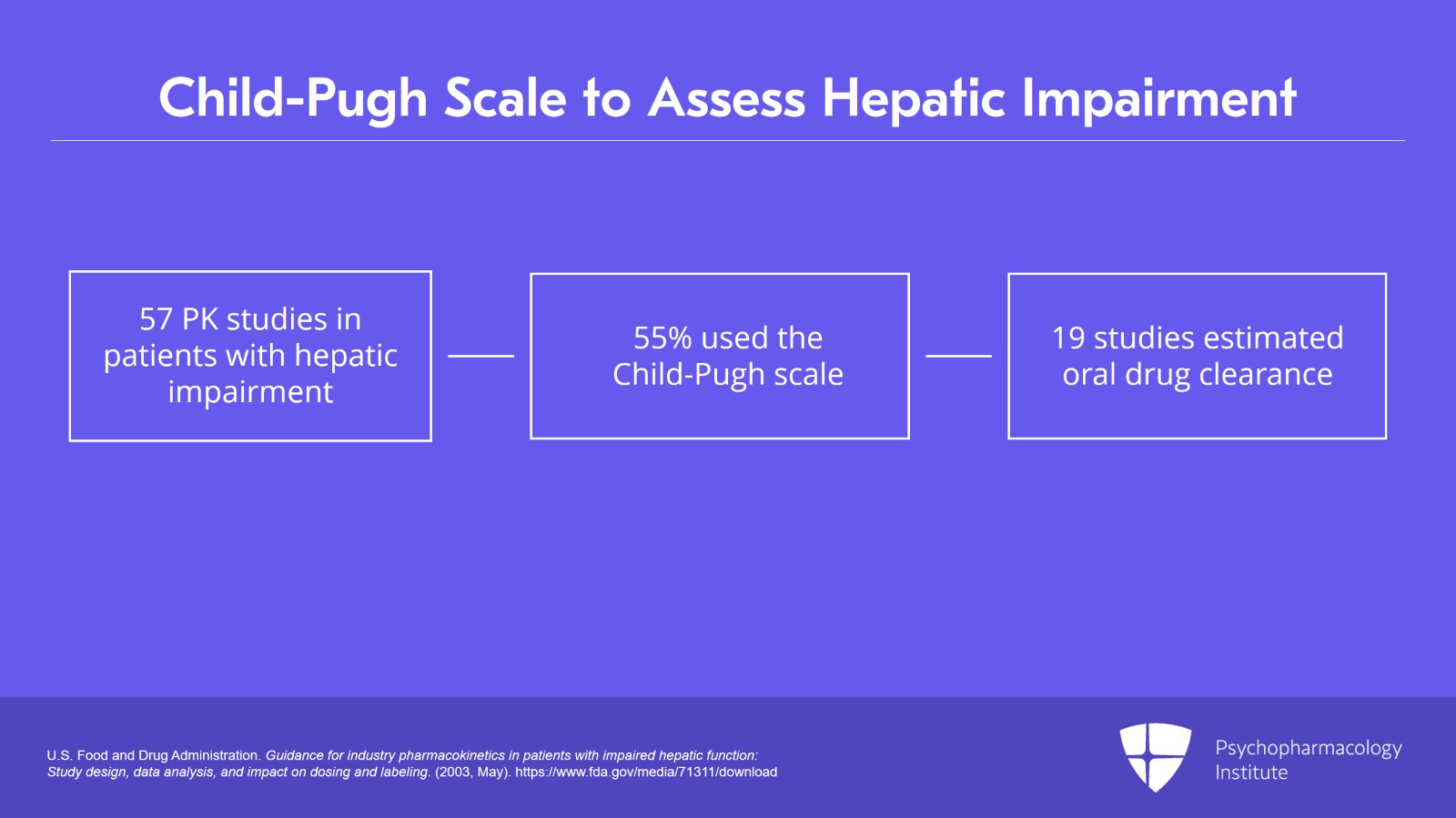 Child-Pugh Scale to Assess Hepatic Impairment

57 PK studies in patients with hepatic impairment

55% used the Child-Pugh scale

19 studies estimated oral drug clearance

U.S. Food and Drug Administration. Guidance for industry pharmacokinetics in patients with impaired hepatic function: Study design, data analysis, and impact on dosing and labeling. (2003, May). https://www.fda.gov/media/71311/download

Psychopharmacology Institute